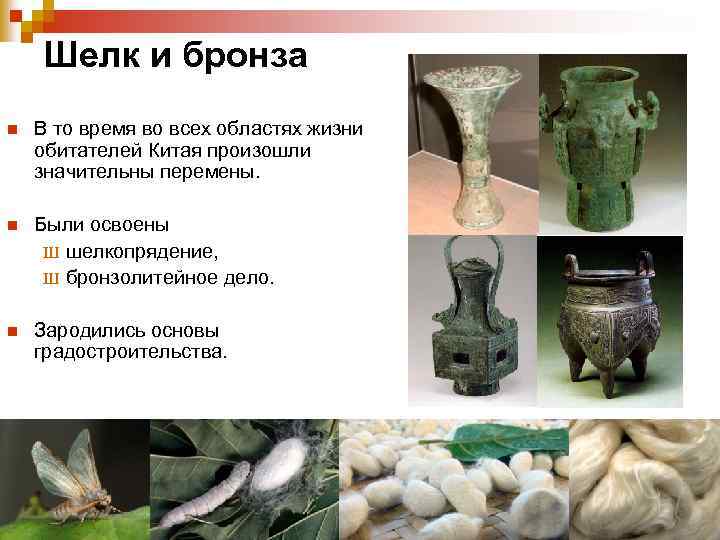 Шелк и бронза

В то время во всех областях жизни обитателей Китая произошли значительны перемены.

Были освоены
Ш шелкопрядение,
Ш бронзолитейное дело.

Зародились основы градостроительства.